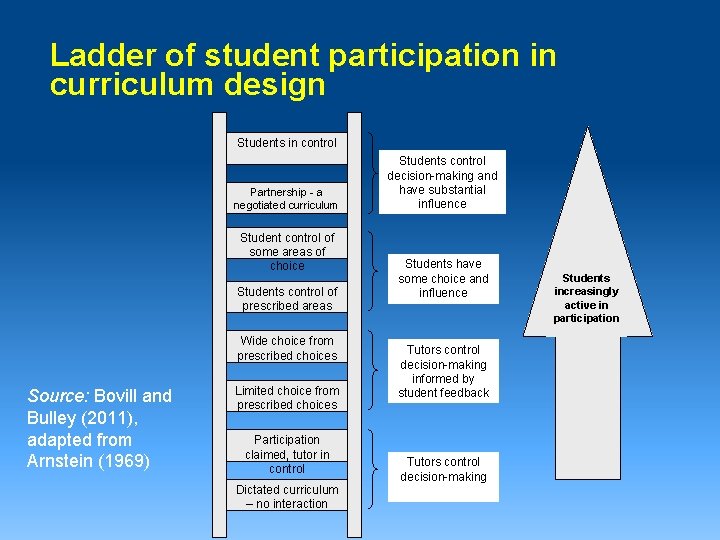 Ladder of student participation in curriculum design

Students in control

Partnership - a negotiated curriculum

Student control of some areas of choice

Students control of prescribed areas

Wide choice from prescribed choices

Limited choice from prescribed choices

Participation claimed, tutor in control

Dictated curriculum – no interaction

Students control decision-making and have substantial influence

Students have some choice and influence

Tutors control decision-making informed by student feedback

Tutors control decision-making

Students increasingly active in participation

Source: Bovill and Bulley (2011), adapted from Arnstein (1969)